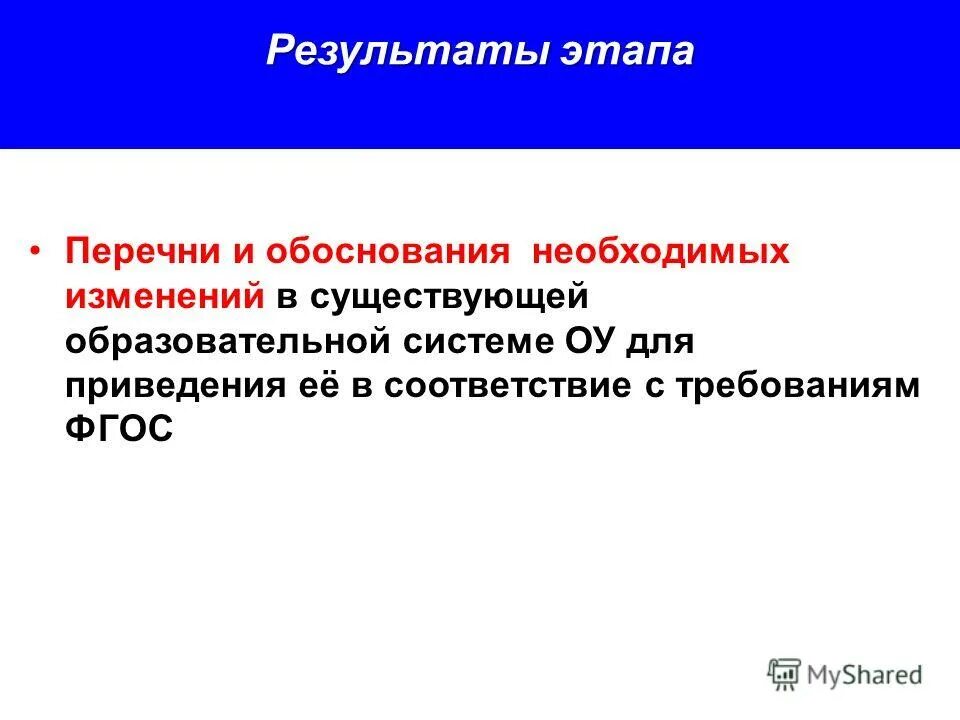 Результаты этапа

• Перечни и обоснования необходимых изменений в существующей образовательной системе ОУ для приведения её в соответствие с требованиям ФГОС

MyShared